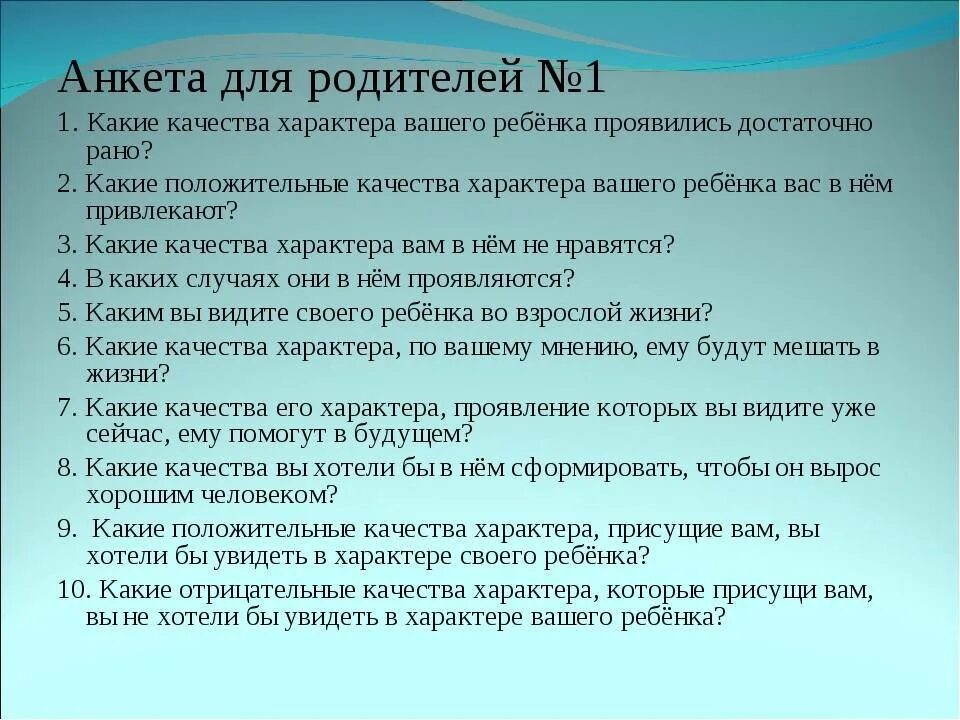 Анкета для родителей №1

1. Какие качества характера вашего ребёнка проявились достаточно рано?

2. Какие положительные качества характера вашего ребёнка вас в нём привлекают?

3. Какие качества характера вам в нём не нравятся?

4. В каких случаях они в нём проявляются?

5. Каким вы видите своего ребёнка во взрослой жизни?

6. Какие качества характера, по вашему мнению, ему будут мешать в жизни?

7. Какие качества его характера, проявление которых вы видите уже сейчас, ему помогут в будущем?

8. Какие качества вы хотели бы в нём сформировать, чтобы он вырос хорошим человеком?

9. Какие положительные качества характера, присущие вам, вы хотели бы увидеть в характере своего ребёнка?

10. Какие отрицательные качества характера, которые присущи вам, вы не хотели бы увидеть в характере вашего ребёнка?